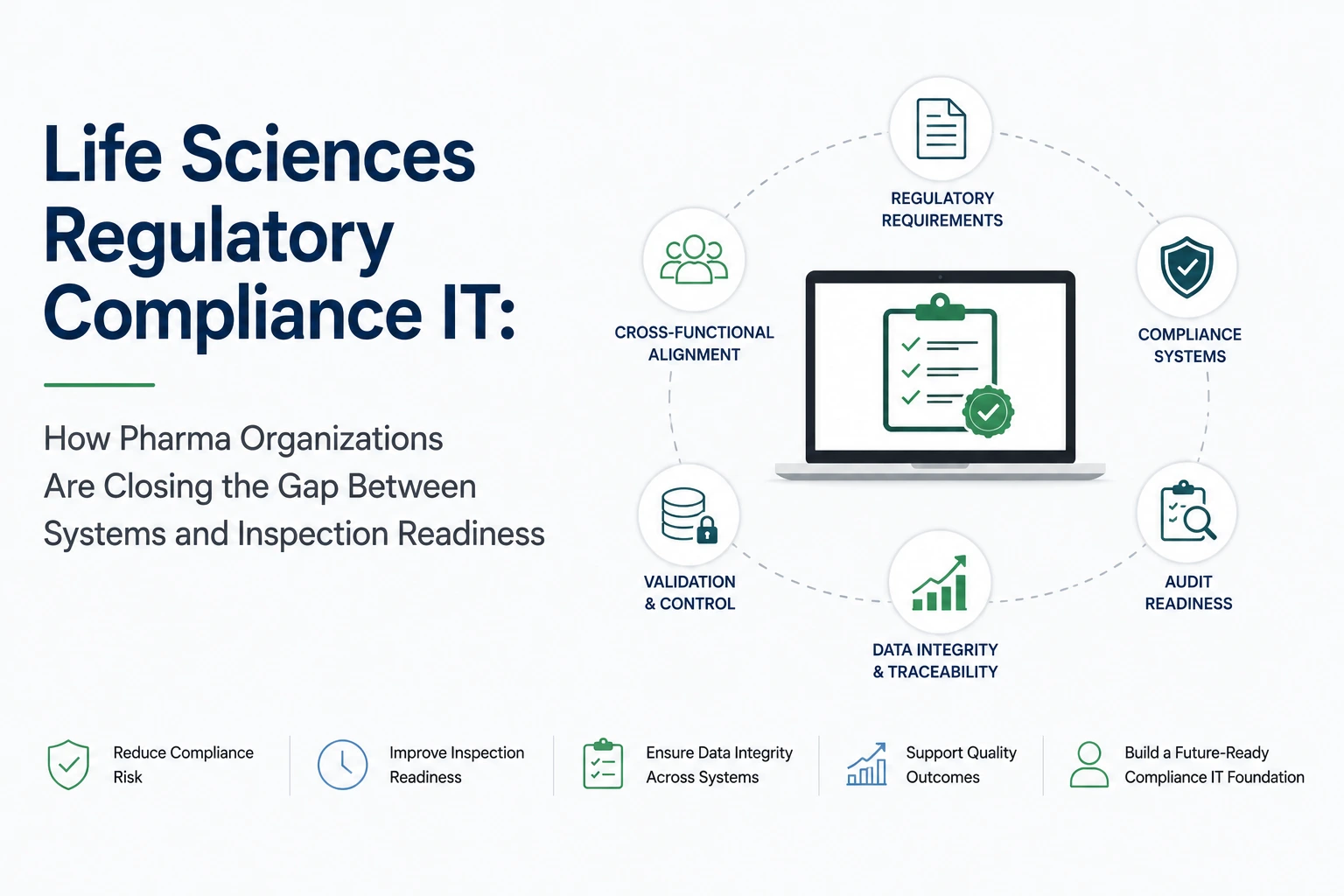 Life Sciences Regulatory Compliance IT:

How Pharma Organizations Are Closing the Gap Between Systems and Inspection Readiness

REGULATORY REQUIREMENTS

CROSS-FUNCTIONAL ALIGNMENT

COMPLIANCE SYSTEMS

VALIDATION & CONTROL

AUDIT READINESS

DATA INTEGRITY & TRACEABILITY

Reduce Compliance Risk

Improve Inspection Readiness

Ensure Data Integrity Across Systems

Support Quality Outcomes

Build a Future-Ready Compliance IT Foundation